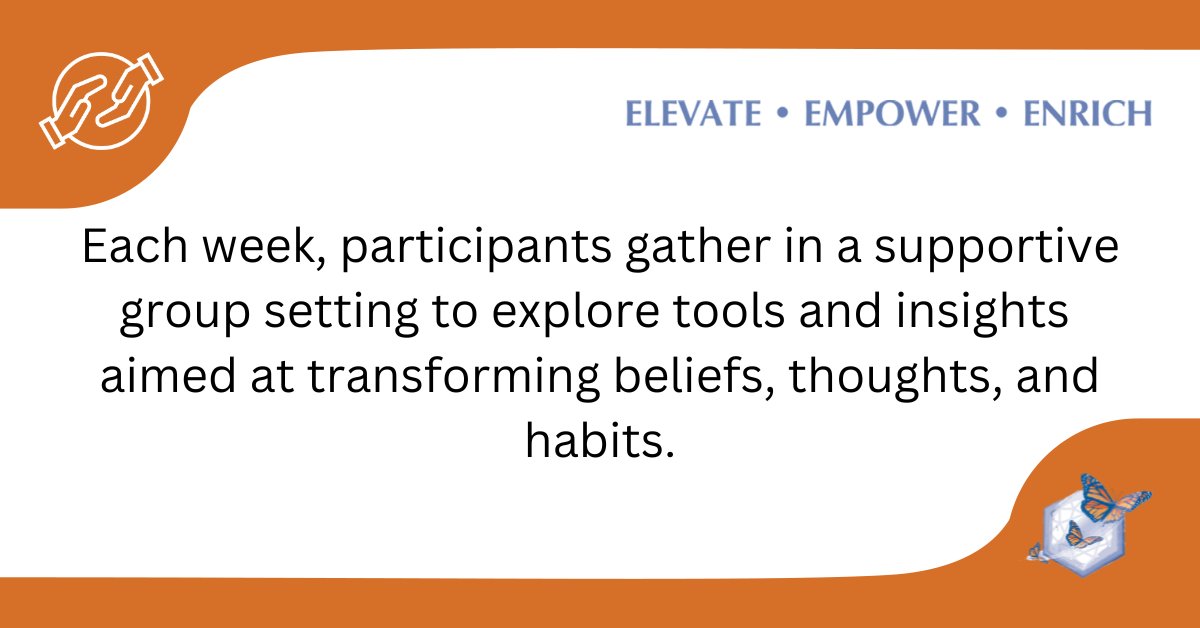 ELEVATE • EMPOWER • ENRICH

Each week, participants gather in a supportive group setting to explore tools and insights aimed at transforming beliefs, thoughts, and habits.